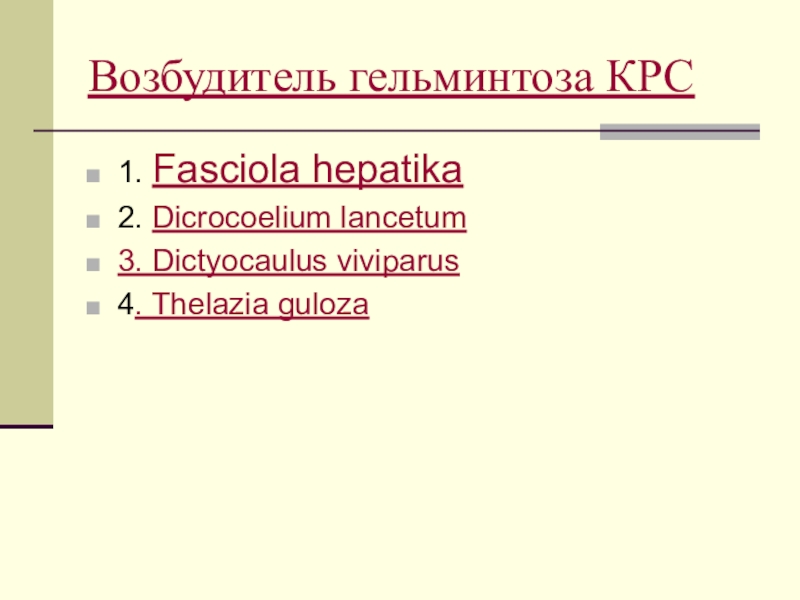 Возбудитель гельминтоза КРС

1. Fasciola hepatika

2. Dicrocoelium lancetum

3. Dictyocaulus viviparus

4. Thelazia guloza